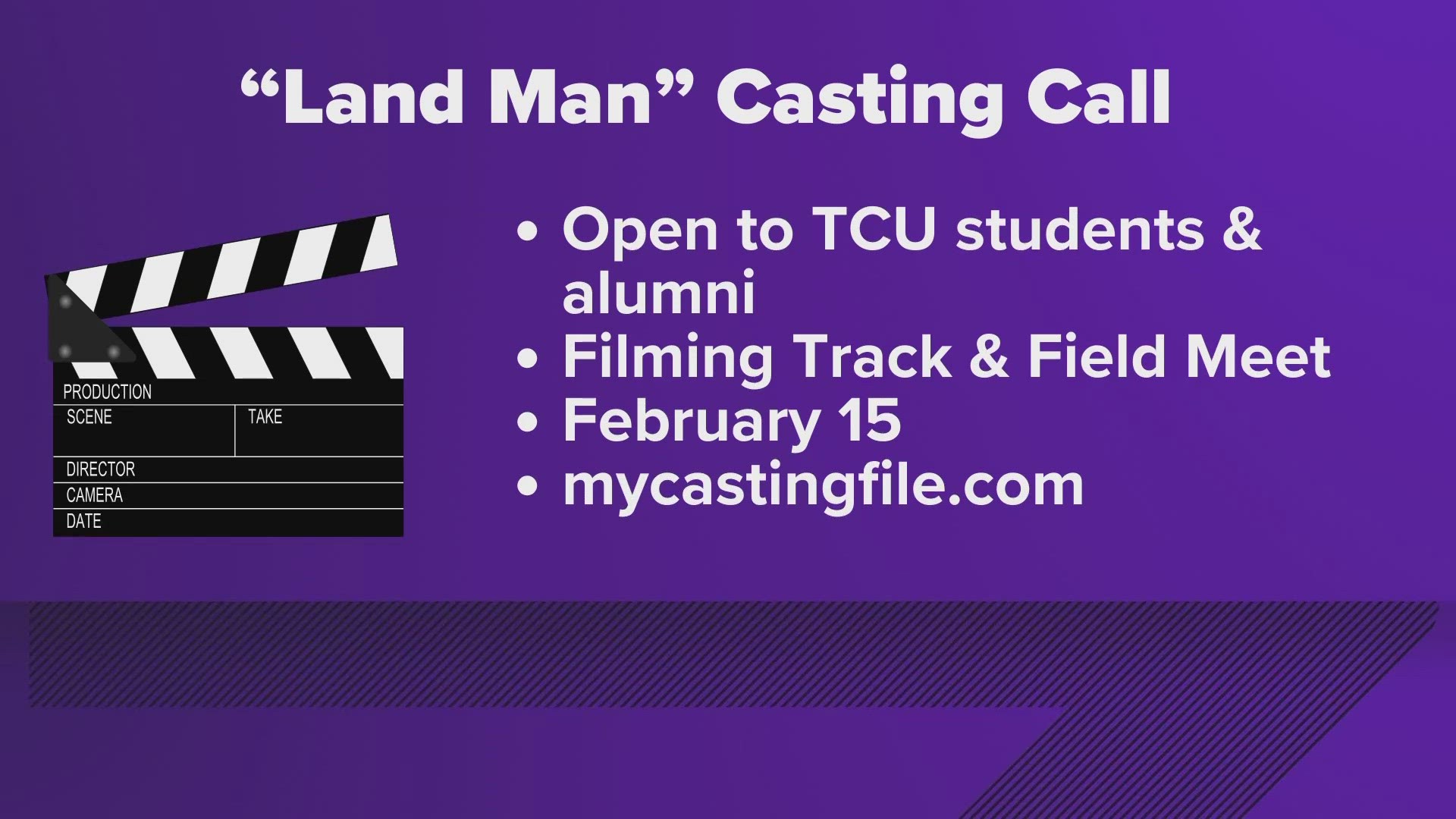 “Land Man” Casting Call

PRODUCTION
SCENE
TAKE
DIRECTOR
CAMERA
DATE

• Open to TCU students & alumni
• Filming Track & Field Meet
• February 15
• mycastingfile.com